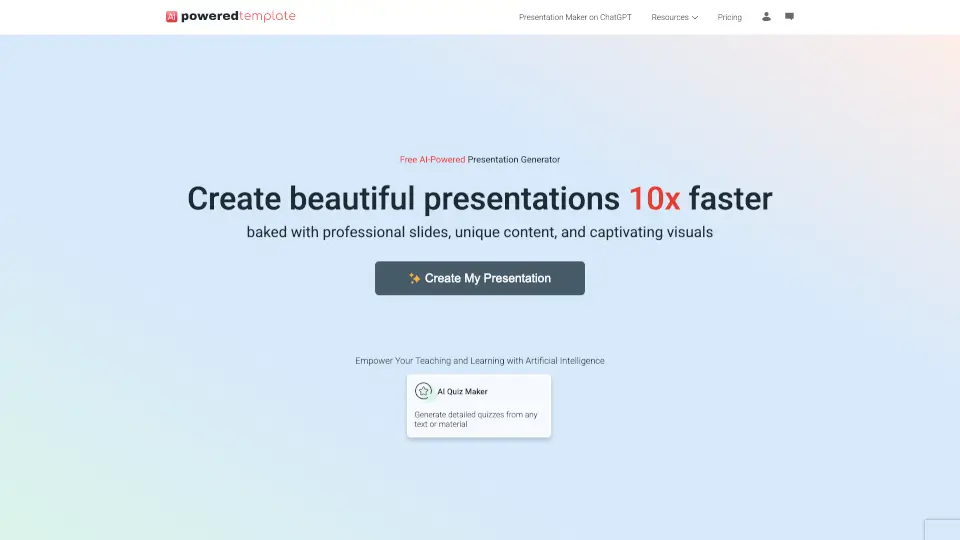 AI poweredtemplate

Presentation Maker on ChatGPT Resources Pricing

Free AI-Powered Presentation Generator

Create beautiful presentations 10x faster

baked with professional slides, unique content, and captivating visuals

Create My Presentation

Empower Your Teaching and Learning with Artificial Intelligence

AI Quiz Maker

Generate detailed quizzes from any text or material